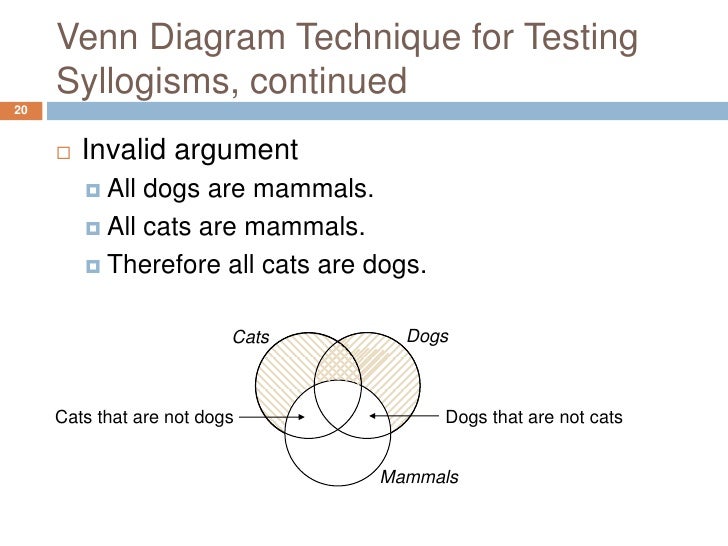 Venn Diagram Technique for Testing Syllogisms, continued

20

Invalid argument

All dogs are mammals.

All cats are mammals.

Therefore all cats are dogs.

Cats

Dogs

Cats that are not dogs

Dogs that are not cats

Mammals